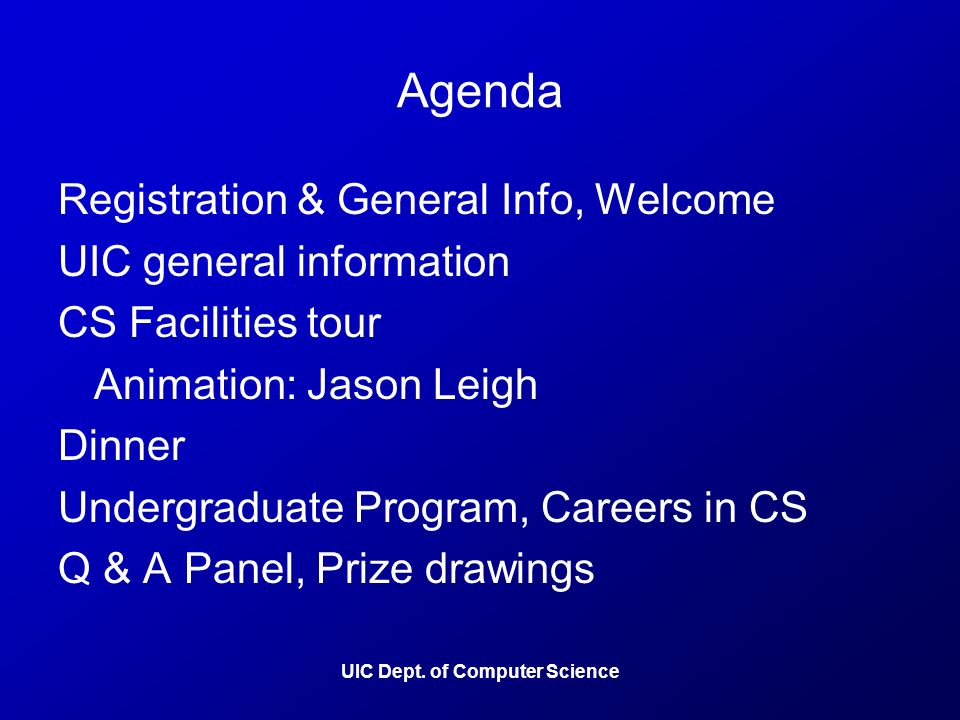 Agenda

Registration & General Info, Welcome
UIC general information
CS Facilities tour
Animation: Jason Leigh
Dinner
Undergraduate Program, Careers in CS
Q & A Panel, Prize drawings

UIC Dept. of Computer Science